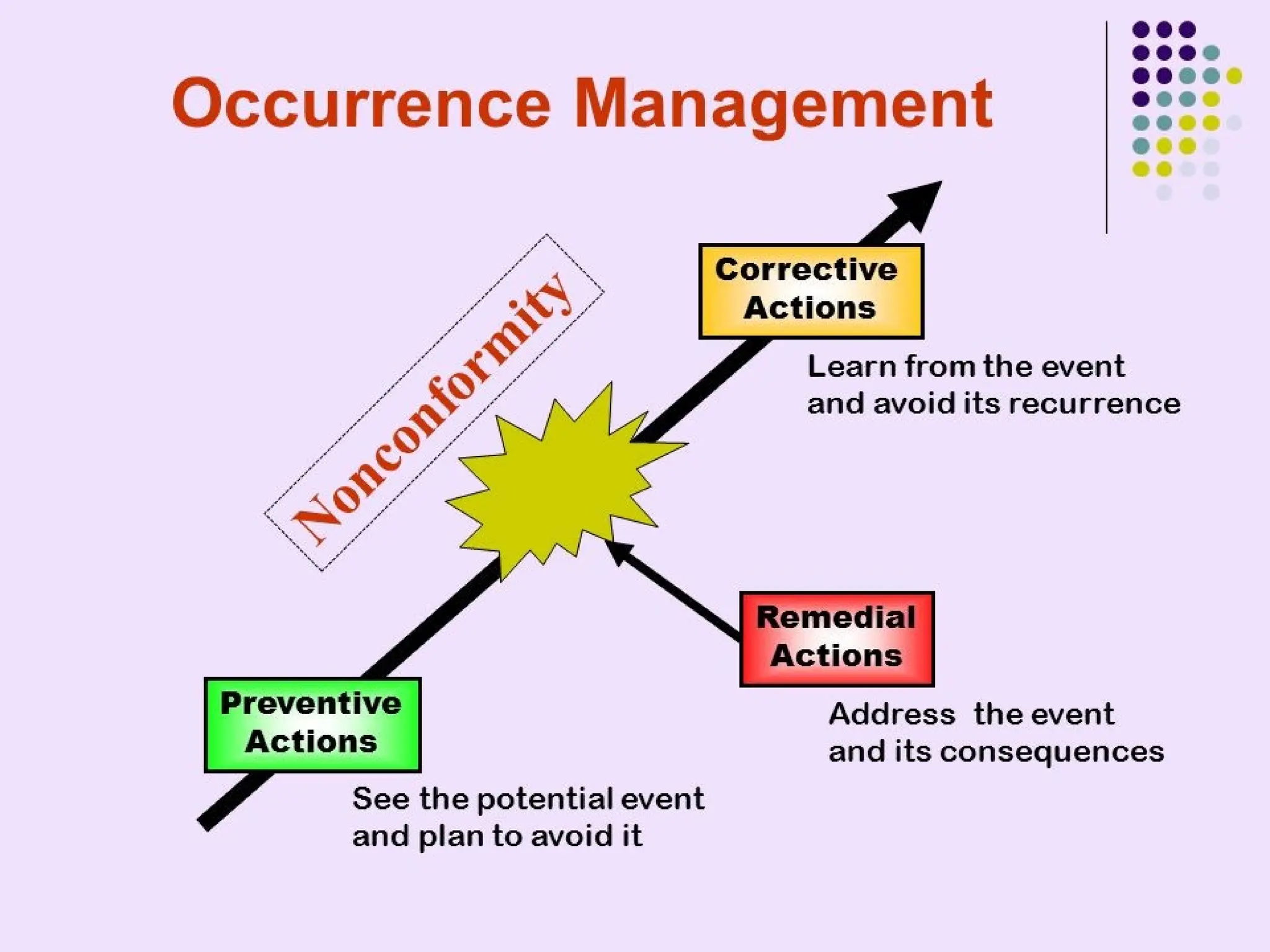 Occurrence Management

Nonconformity

Corrective Actions

Learn from the event and avoid its recurrence

Remedial Actions

Address the event and its consequences

Preventive Actions

See the potential event and plan to avoid it